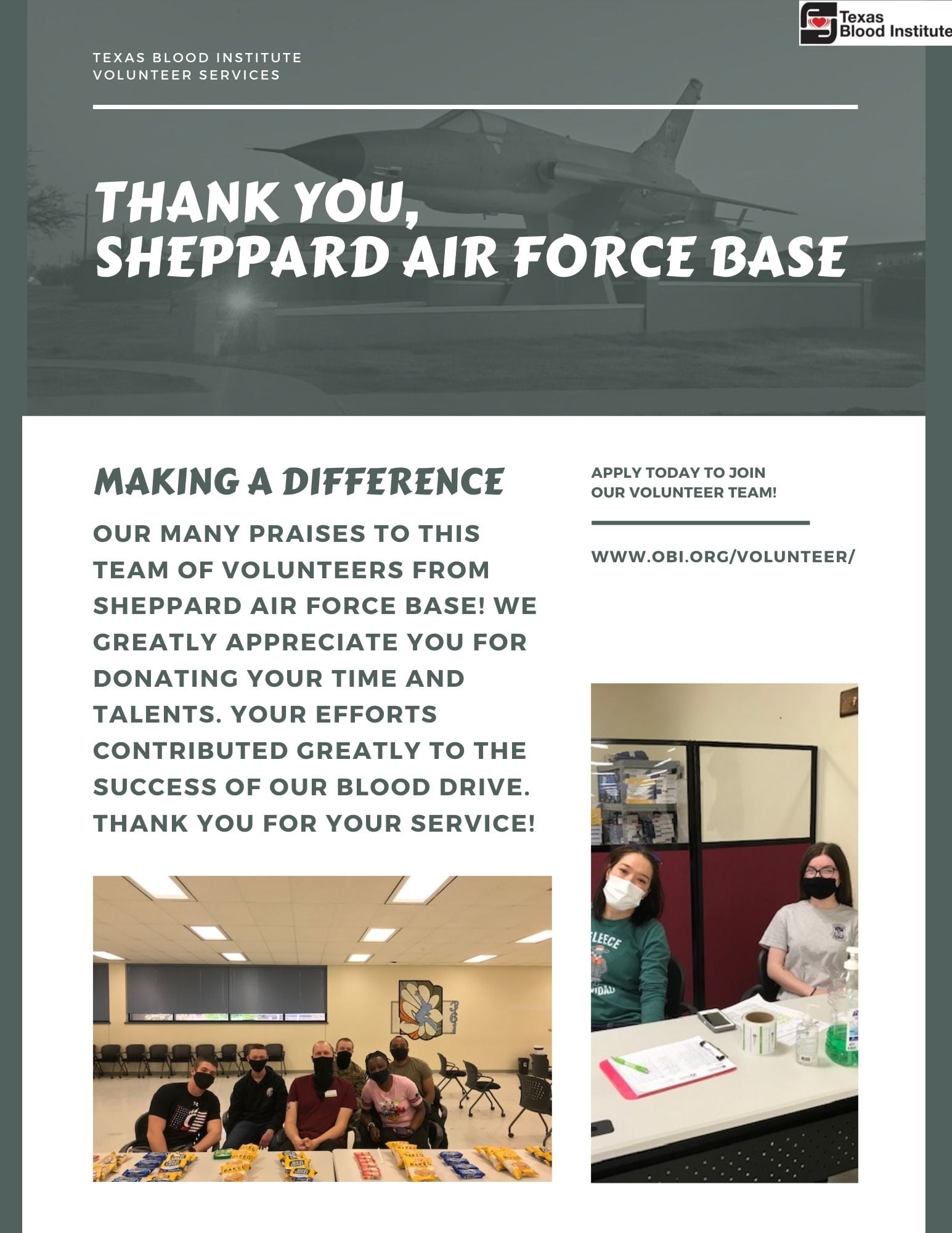 Texas Blood Institute

TEXAS BLOOD INSTITUTE
VOLUNTEER SERVICES

THANK YOU,
SHEPPARD AIR FORCE BASE

MAKING A DIFFERENCE

OUR MANY PRAISES TO THIS TEAM OF VOLUNTEERS FROM SHEPPARD AIR FORCE BASE! WE GREATLY APPRECIATE YOU FOR DONATING YOUR TIME AND TALENTS. YOUR EFFORTS CONTRIBUTED GREATLY TO THE SUCCESS OF OUR BLOOD DRIVE. THANK YOU FOR YOUR SERVICE!

APPLY TODAY TO JOIN
OUR VOLUNTEER TEAM!

WWW.OBI.ORG/VOLUNTEER/